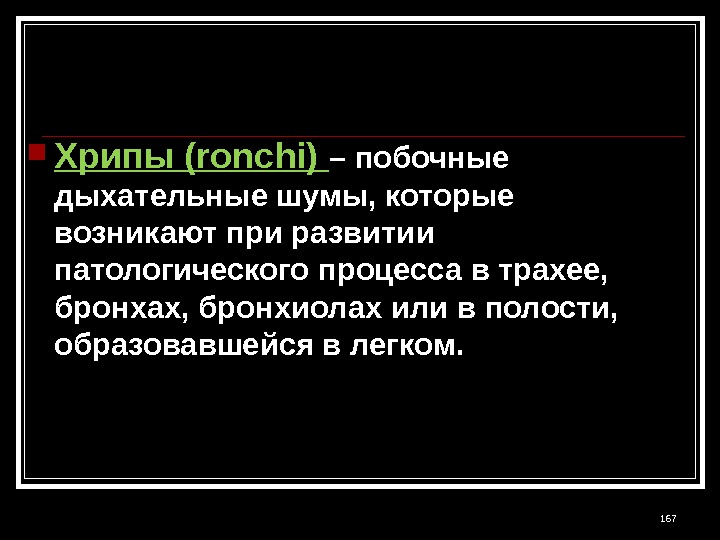 Хрипы (ronchi) – побочные дыхательные шумы, которые возникают при развитии патологического процесса в трахее, бронхах, бронхиолах или в полости, образовавшейся в легком.

167